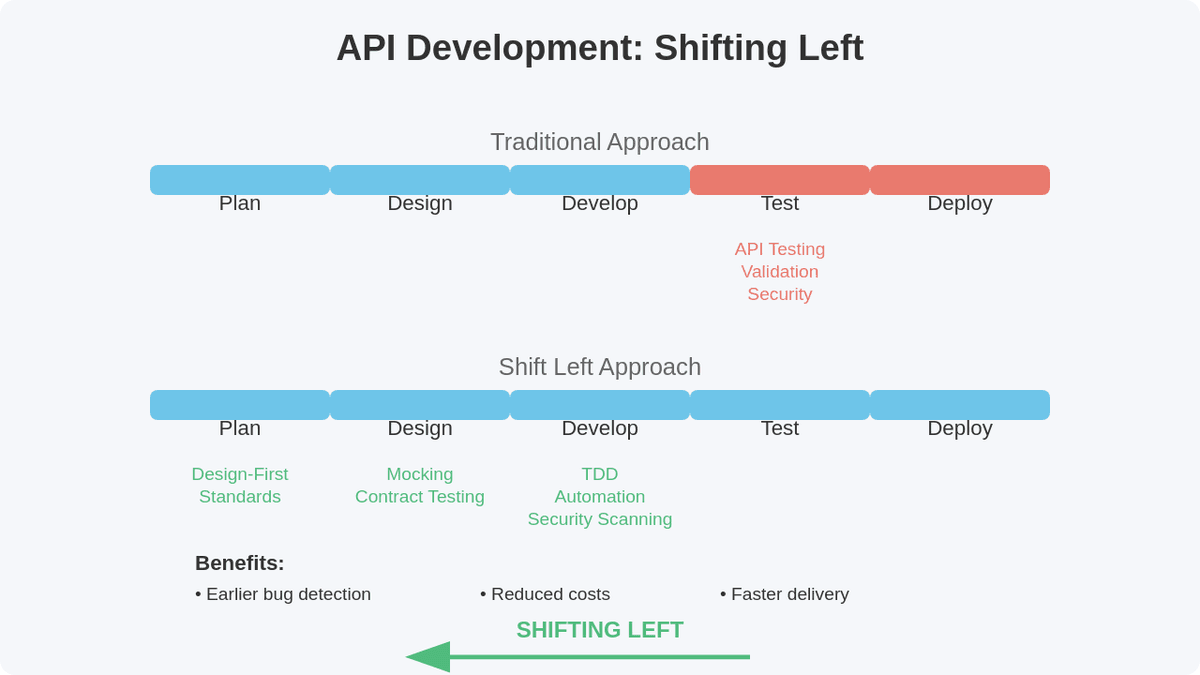 API Development: Shifting Left

Traditional Approach

Plan
Design
Develop
Test
Deploy

API Testing
Validation
Security

Shift Left Approach

Plan
Design
Develop
Test
Deploy

Design-First
Standards

Mocking
Contract Testing

TDD
Automation
Security Scanning

Benefits:
• Earlier bug detection
• Reduced costs
• Faster delivery

SHIFTING LEFT